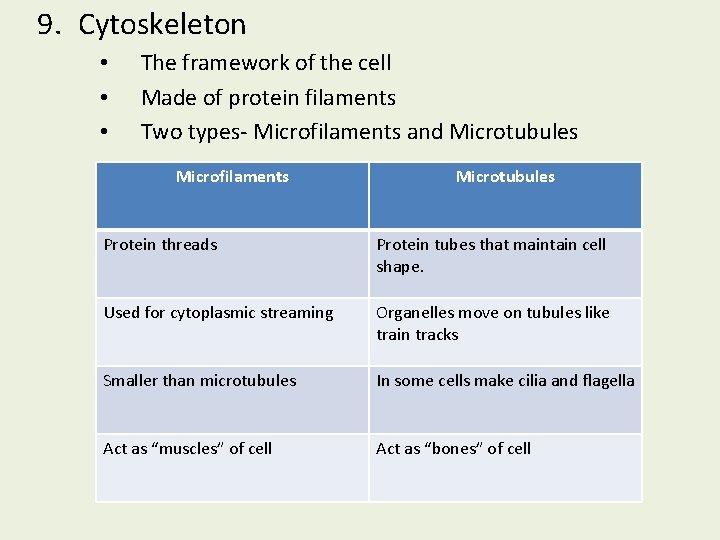 9. Cytoskeleton

• The framework of the cell
• Made of protein filaments
• Two types- Microfilaments and Microtubules

| Microfilaments | Microtubules |
|---|---|
| Protein threads | Protein tubes that maintain cell shape. |
| Used for cytoplasmic streaming | Organelles move on tubules like train tracks |
| Smaller than microtubules | In some cells make cilia and flagella |
| Act as “muscles” of cell | Act as “bones” of cell |